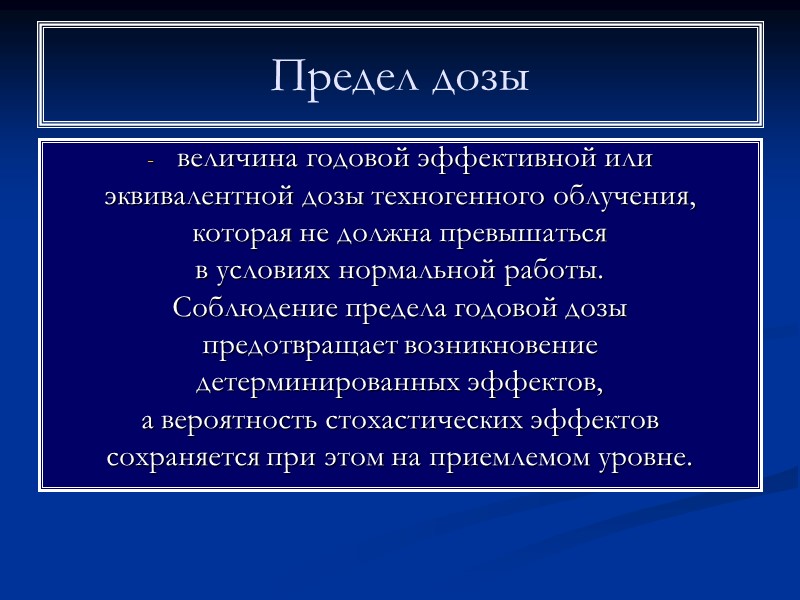 Предел дозы

- величина годовой эффективной или эквивалентной дозы техногенного облучения, которая не должна превышаться в условиях нормальной работы. Соблюдение предела годовой дозы предотвращает возникновение детерминированных эффектов, а вероятность стохастических эффектов сохраняется при этом на приемлемом уровне.